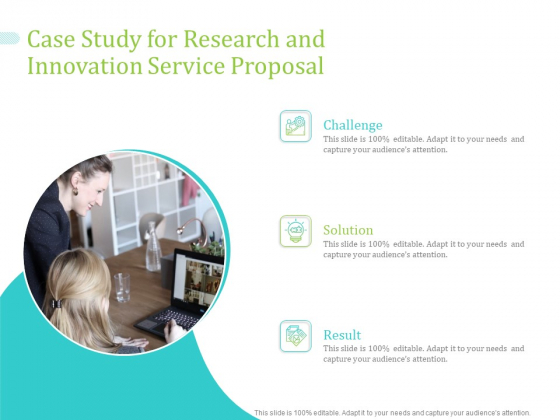 Case Study for Research and Innovation Service Proposal

Challenge
This slide is 100% editable. Adapt it to your needs and capture your audience's attention.

Solution
This slide is 100% editable. Adapt it to your needs and capture your audience's attention.

Result
This slide is 100% editable. Adapt it to your needs and capture your audience's attention.

This slide is 100% editable. Adapt it to your needs and capture your audience's attention.